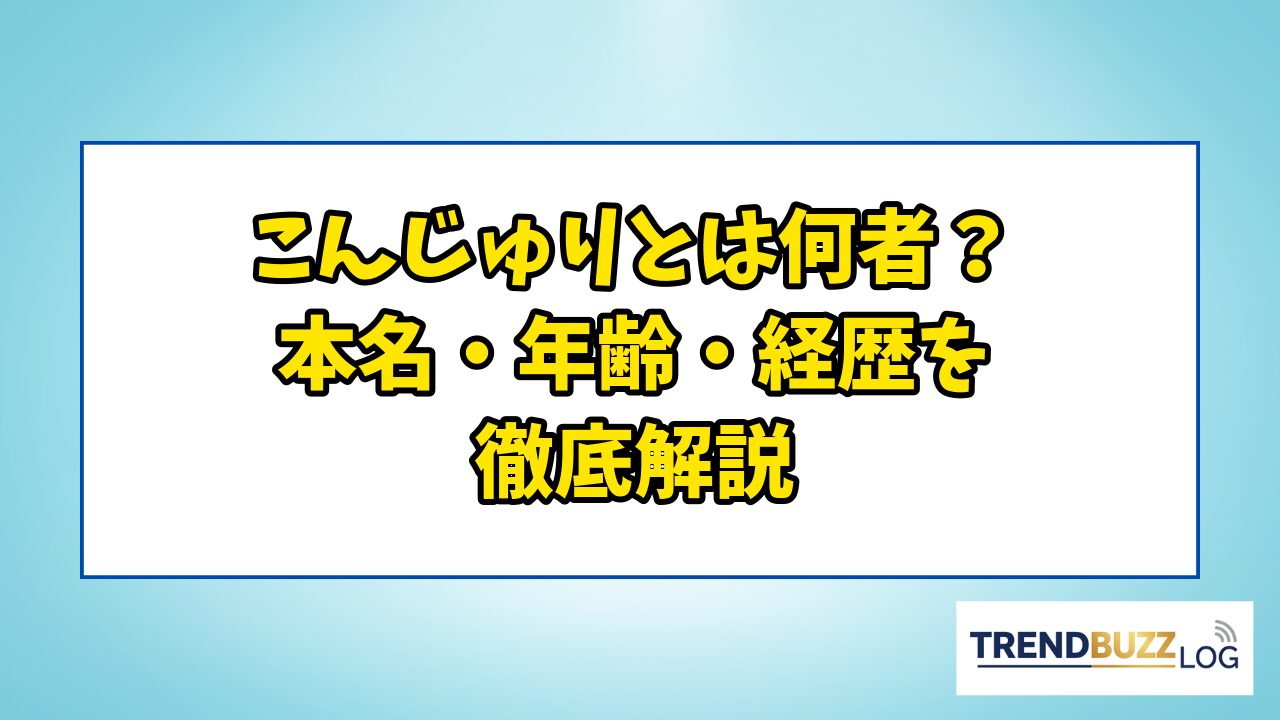 こんじゅりとは何者？
本名・年齢・経歴を
徹底解説

TRENDBUZZ LOG